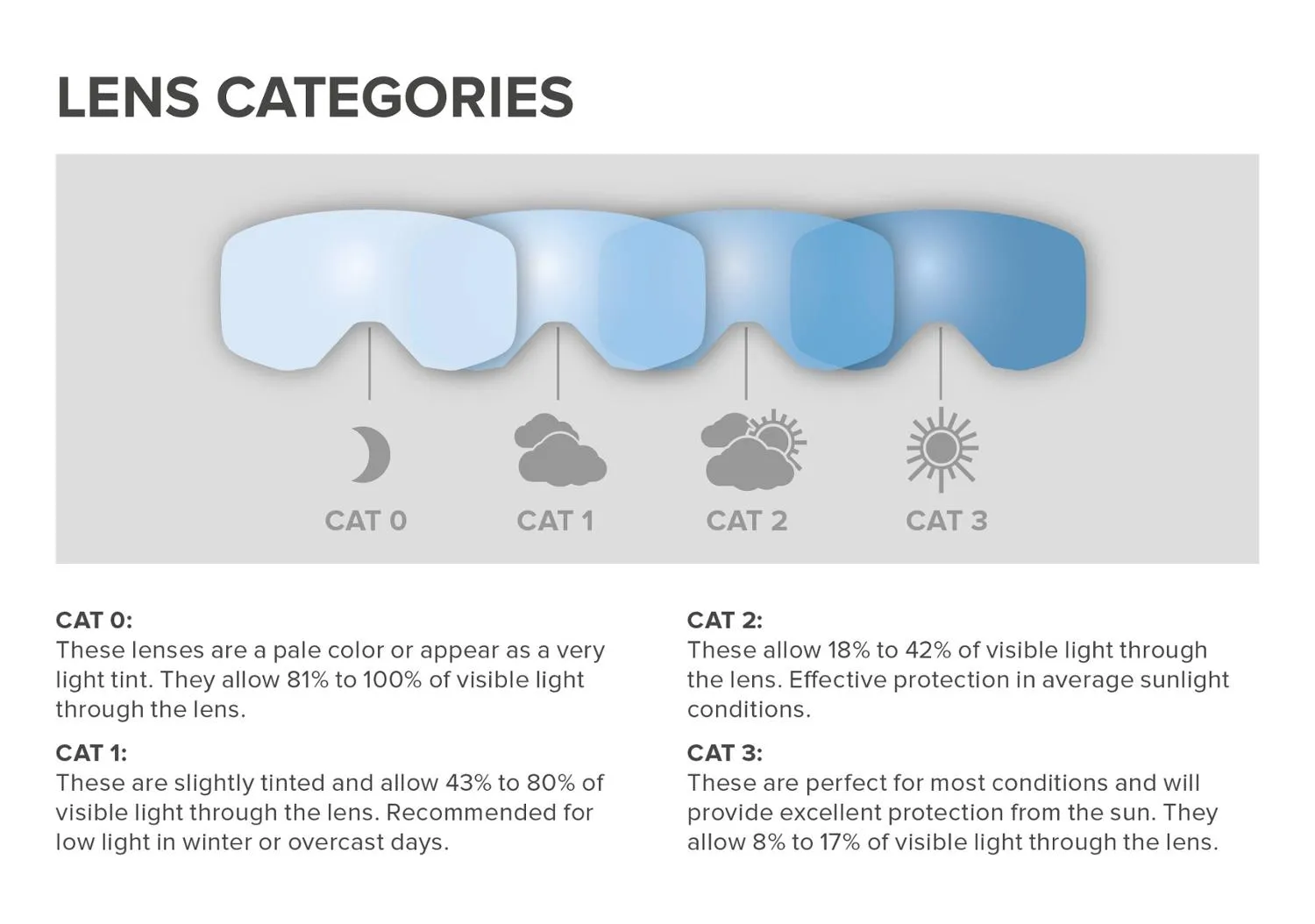 LENS CATEGORIES

CAT 0

CAT 1

CAT 2

CAT 3

CAT 0:
These lenses are a pale color or appear as a very light tint. They allow 81% to 100% of visible light through the lens.

CAT 1:
These are slightly tinted and allow 43% to 80% of visible light through the lens. Recommended for low light in winter or overcast days.

CAT 2:
These allow 18% to 42% of visible light through the lens. Effective protection in average sunlight conditions.

CAT 3:
These are perfect for most conditions and will provide excellent protection from the sun. They allow 8% to 17% of visible light through the lens.